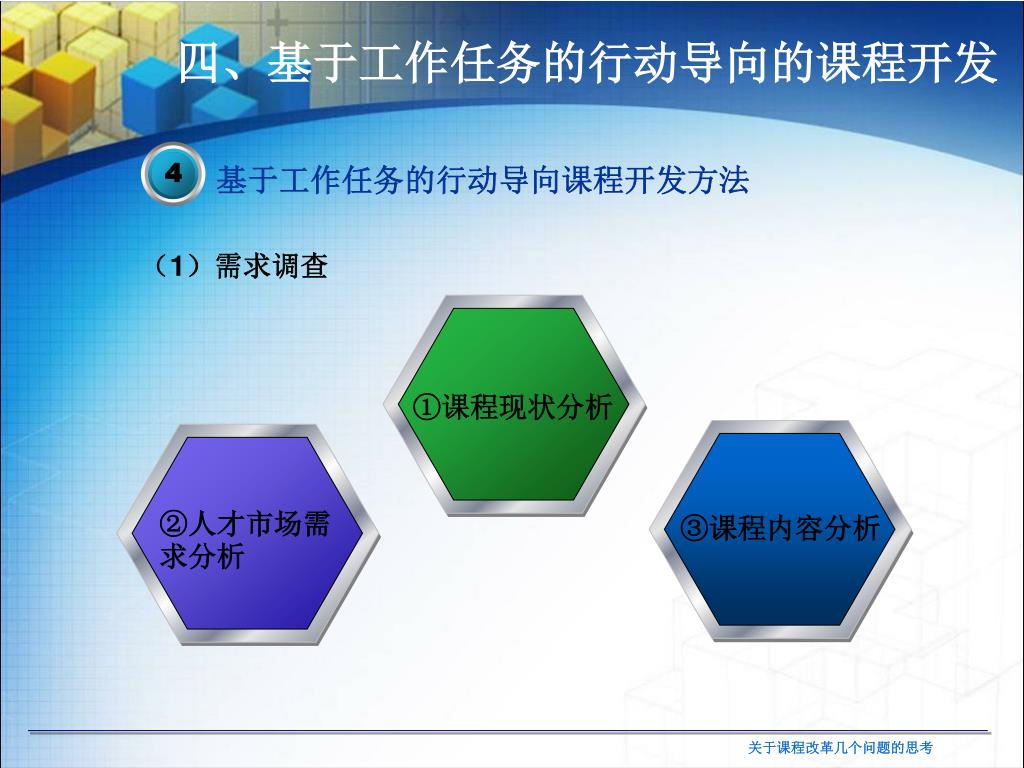 四、基于工作任务的行动导向的课程开发

4

基于工作任务的行动导向课程开发方法

（1）需求调查

①课程现状分析

②人才市场需求分析

③课程内容分析

关于课程改革几个问题的思考